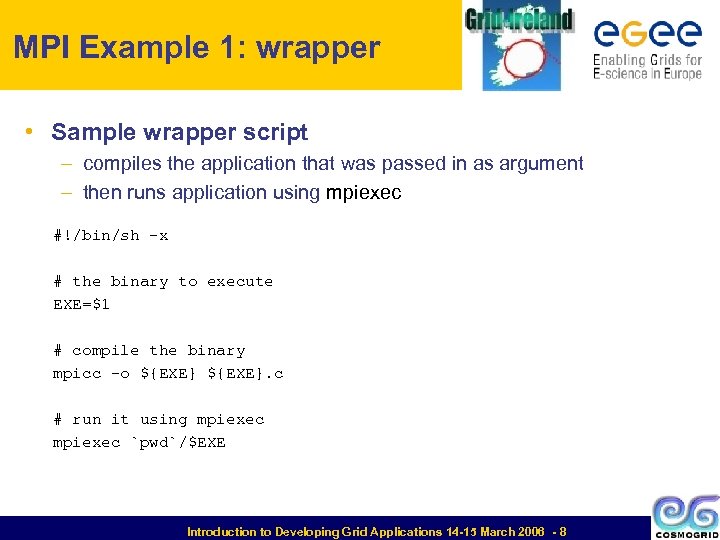 MPI Example 1: wrapper

Grid-Ireland

egee
Enabling Grids for
E-science in Europe

• Sample wrapper script
– compiles the application that was passed in as argument
– then runs application using mpiexec

#!/bin/sh -x

# the binary to execute
EXE=$1

# compile the binary
mpicc -o ${EXE} ${EXE}.c

# run it using mpiexec
mpiexec `pwd`/$EXE

Introduction to Developing Grid Applications 14-15 March 2006 - 8

COSMOGRID